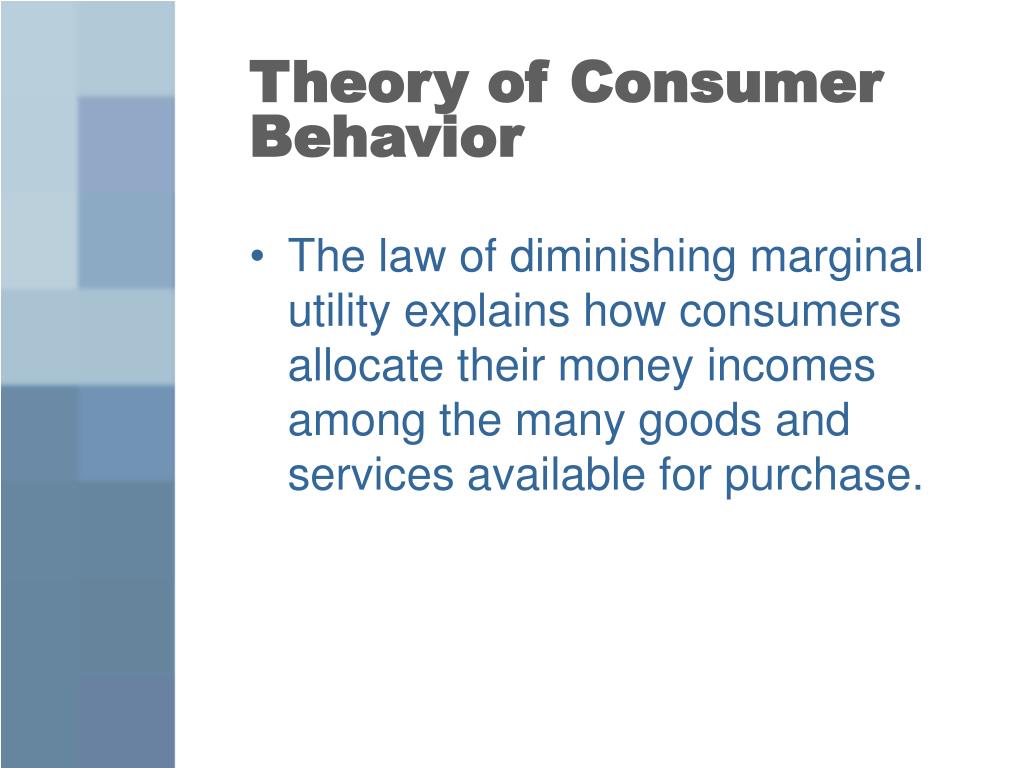 Theory of Consumer Behavior

• The law of diminishing marginal utility explains how consumers allocate their money incomes among the many goods and services available for purchase.